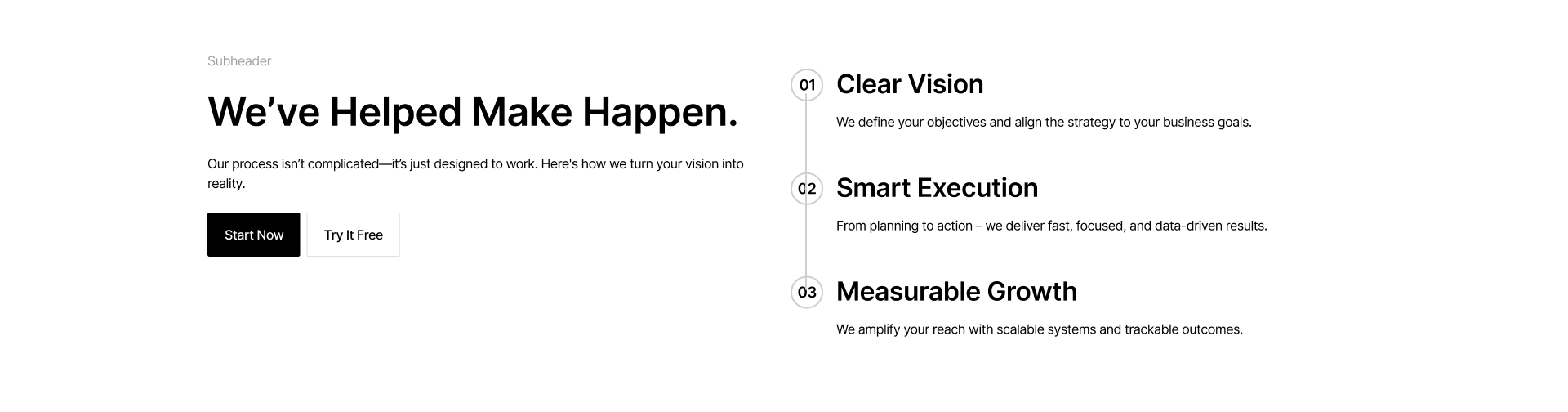 Subheader

We’ve Helped Make Happen.

Our process isn’t complicated—it’s just designed to work. Here's how we turn your vision into reality.

Start Now

Try It Free

01 Clear Vision

We define your objectives and align the strategy to your business goals.

02 Smart Execution

From planning to action – we deliver fast, focused, and data-driven results.

03 Measurable Growth

We amplify your reach with scalable systems and trackable outcomes.